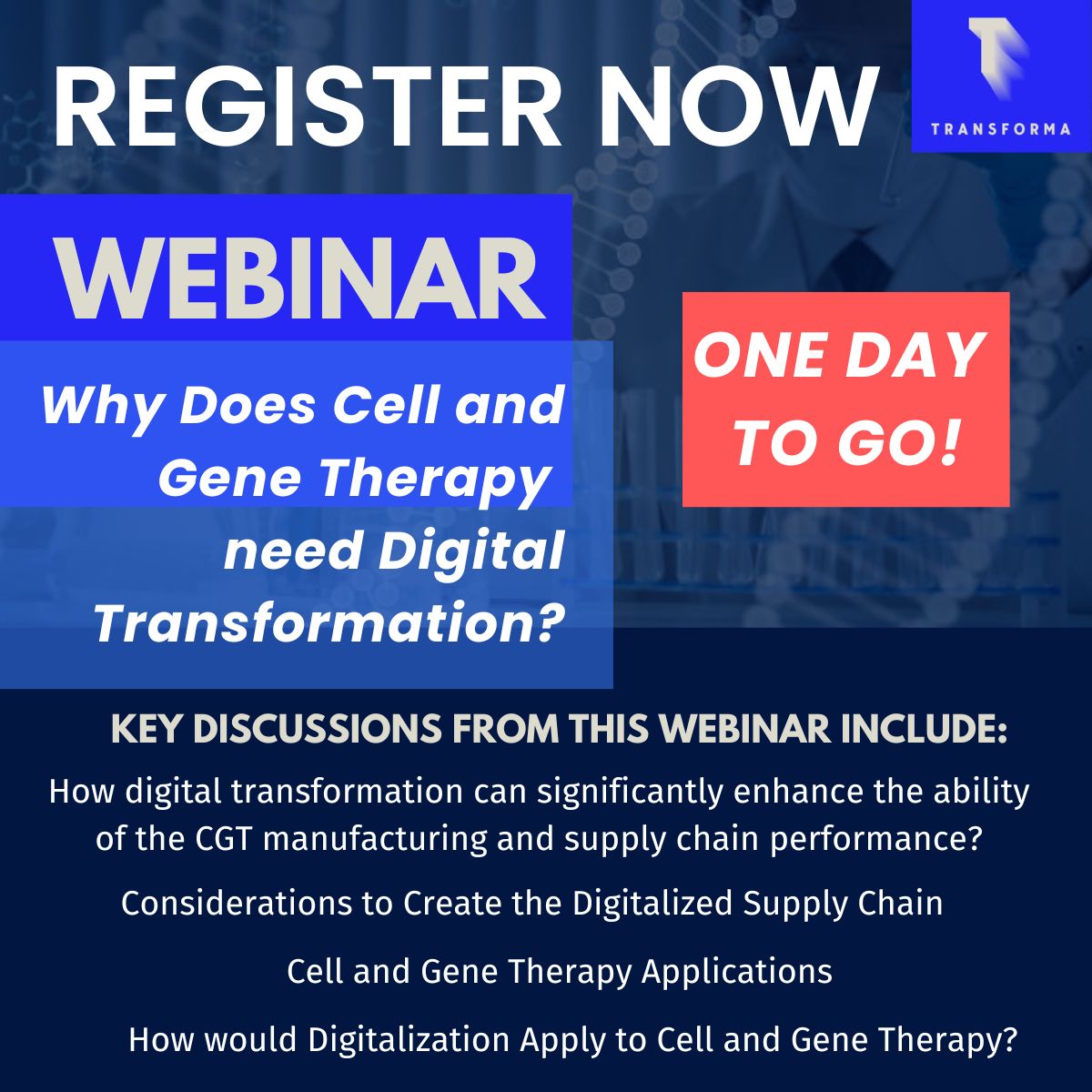 REGISTER NOW

TRANSFORMA

WEBINAR

Why Does Cell and Gene Therapy need Digital Transformation?

ONE DAY TO GO!

KEY DISCUSSIONS FROM THIS WEBINAR INCLUDE:

How digital transformation can significantly enhance the ability of the CGT manufacturing and supply chain performance?

Considerations to Create the Digitalized Supply Chain

Cell and Gene Therapy Applications

How would Digitalization Apply to Cell and Gene Therapy?